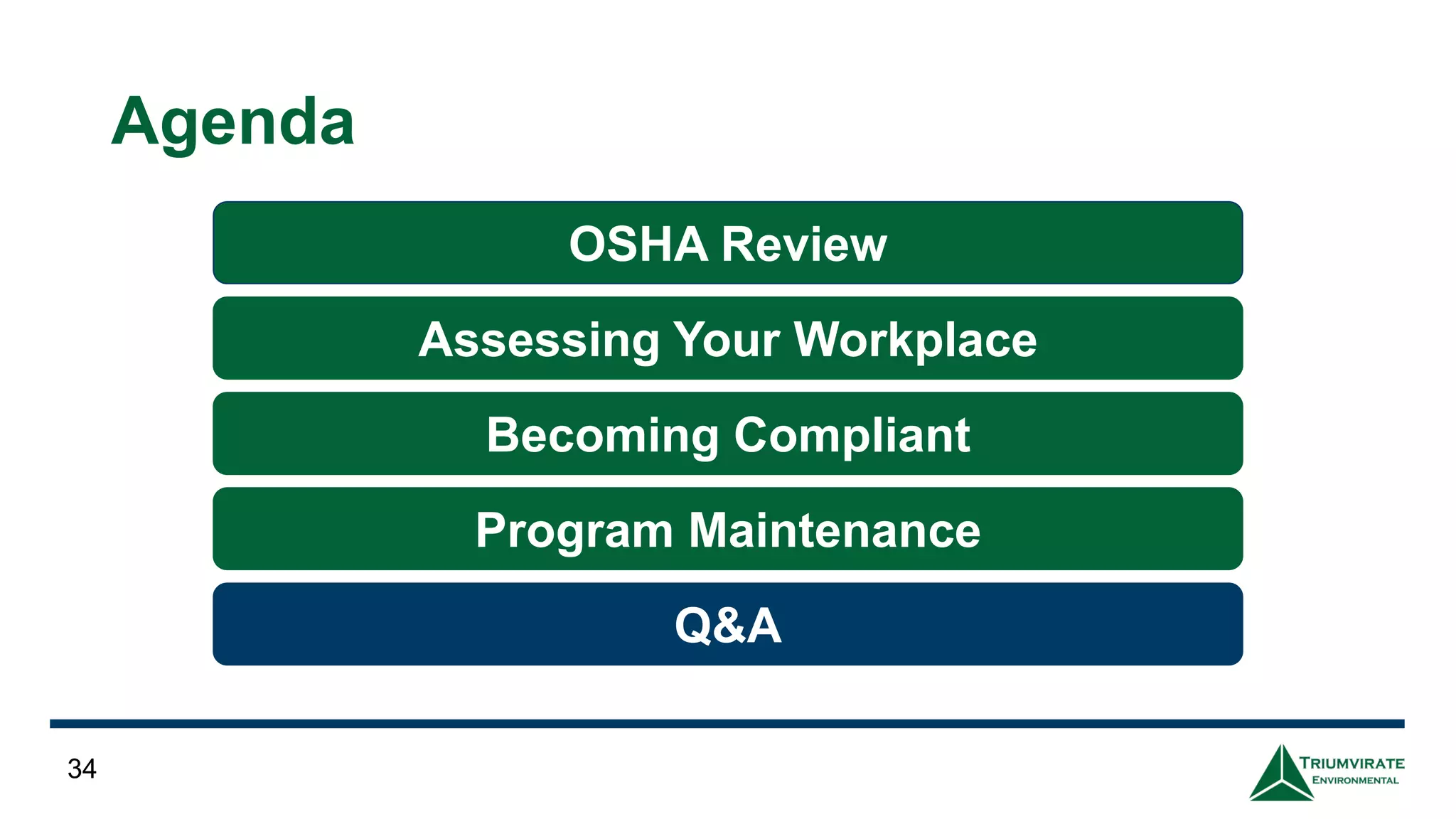 Agenda

OSHA Review

Assessing Your Workplace

Becoming Compliant

Program Maintenance

Q&A

34

TRIUMVIRATE ENVIRONMENTAL